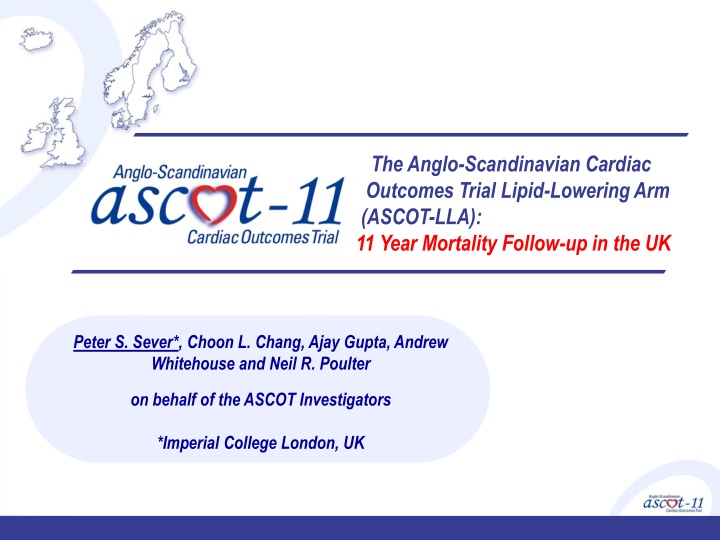 Anglo-Scandinavian
ascot-11
Cardiac Outcomes Trial

The Anglo-Scandinavian Cardiac Outcomes Trial Lipid-Lowering Arm (ASCOT-LLA):
11 Year Mortality Follow-up in the UK

Peter S. Sever*, Choon L. Chang, Ajay Gupta, Andrew Whitehouse and Neil R. Poulter

on behalf of the ASCOT Investigators

*Imperial College London, UK

Anglo-Scandinavian
ascot-11
Cardiac Outcomes Trial